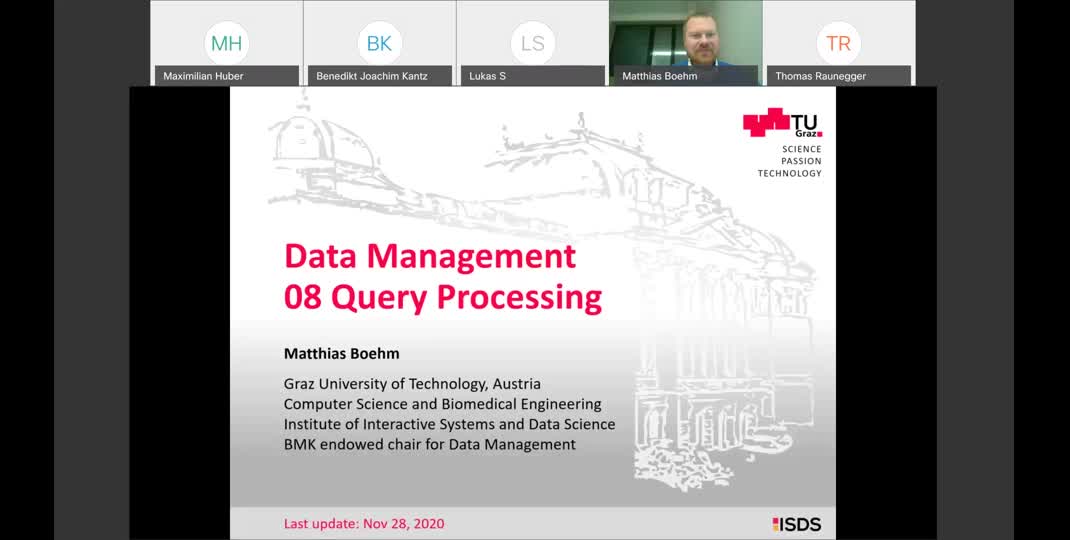 MH
Maximilian Huber

BK
Benedikt Joachim Kantz

LS
Lukas S

Matthias Boehm

TR
Thomas Raunegger

TU Graz
SCIENCE
PASSION
TECHNOLOGY

Data Management
08 Query Processing

Matthias Boehm

Graz University of Technology, Austria
Computer Science and Biomedical Engineering
Institute of Interactive Systems and Data Science
BMK endowed chair for Data Management

Last update: Nov 28, 2020

ISDS